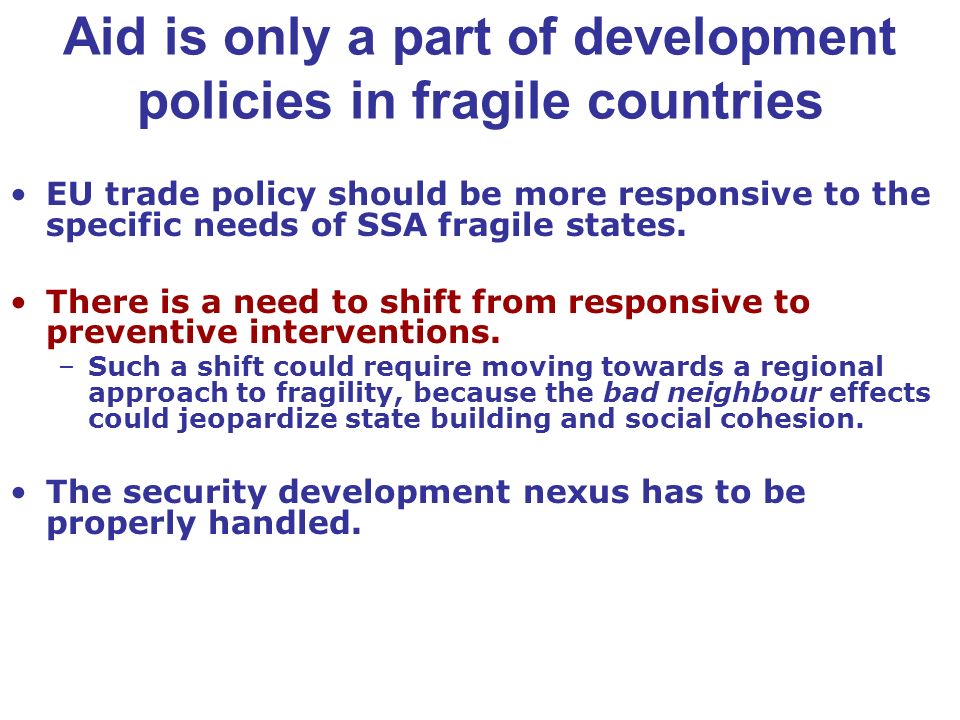 Aid is only a part of development policies in fragile countries

• EU trade policy should be more responsive to the specific needs of SSA fragile states.

• There is a need to shift from responsive to preventive interventions.
– Such a shift could require moving towards a regional approach to fragility, because the bad neighbour effects could jeopardize state building and social cohesion.

• The security development nexus has to be properly handled.